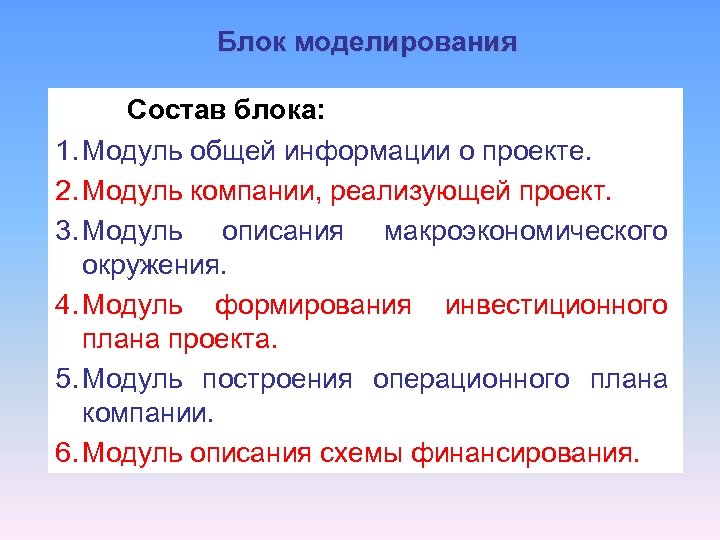 Блок моделирования

Состав блока:

1. Модуль общей информации о проекте.

2. Модуль компании, реализующей проект.

3. Модуль описания макроэкономического окружения.

4. Модуль формирования инвестиционного плана проекта.

5. Модуль построения операционного плана компании.

6. Модуль описания схемы финансирования.